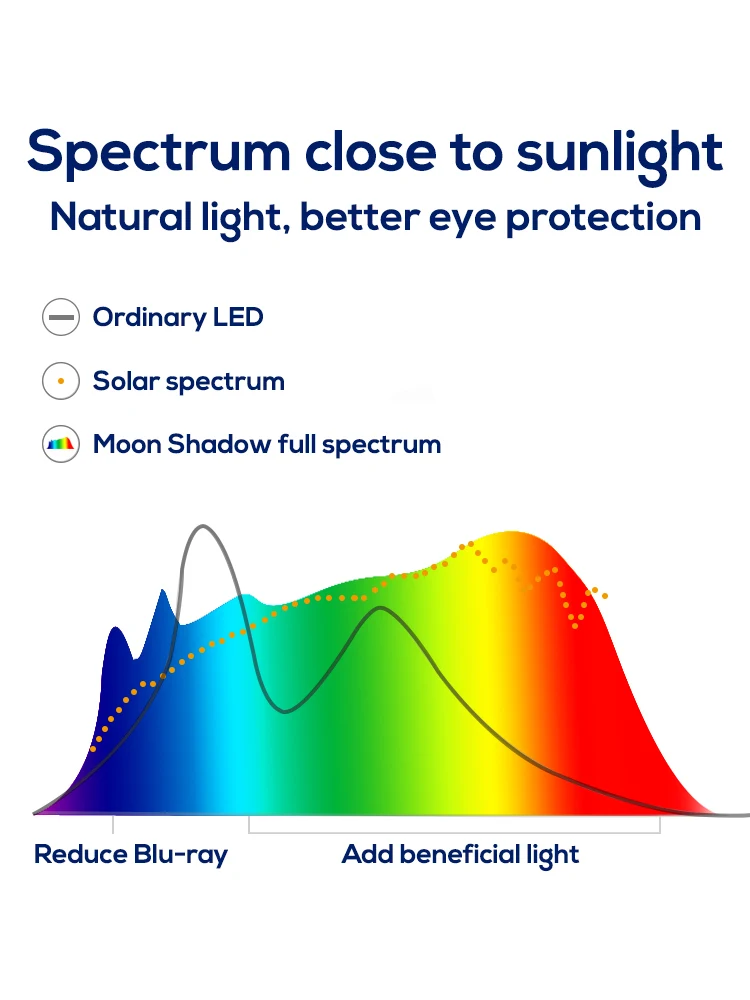 Spectrum close to sunlight
Natural light, better eye protection

Ordinary LED

Solar spectrum

Moon Shadow full spectrum

Reduce Blu-ray

Add beneficial light